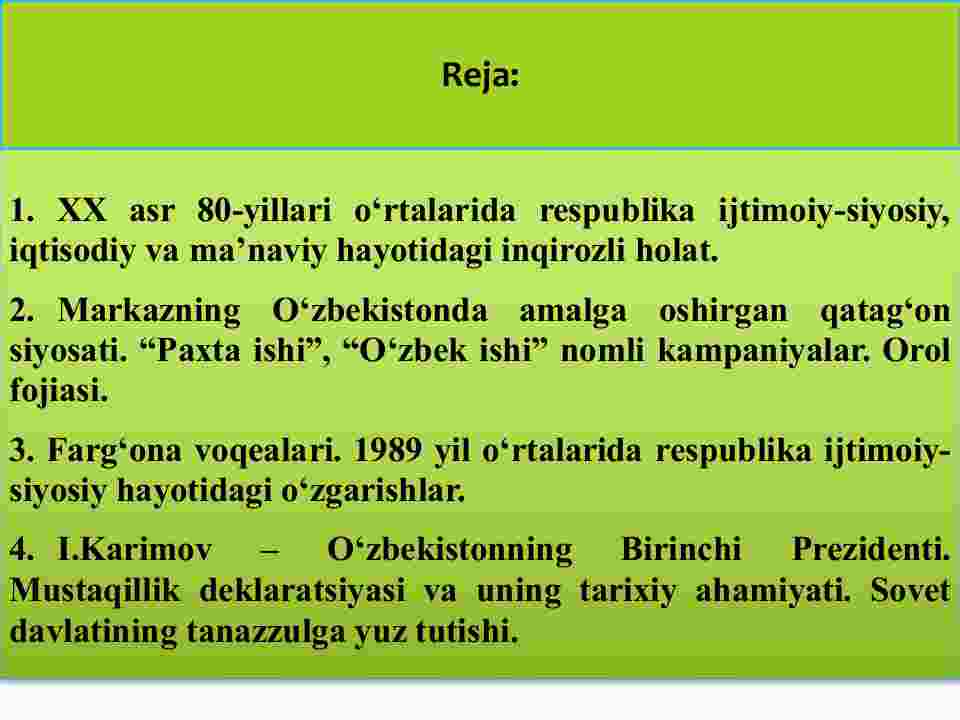 Reja:

1. XX asr 80-yillari o‘rtalarida respublika ijtimoiy-siyosiy, iqtisodiy va ma’naviy hayotidagi inqirozli holat.

2. Markazning O‘zbekistonda amalga oshirgan qatag‘on siyosati. “Paxta ishi”, “O‘zbek ishi” nomli kampaniyalar. Orol fojiasi.

3. Farg‘ona voqealari. 1989 yil o‘rtalarida respublika ijtimoiy-siyosiy hayotidagi o‘zgarishlar.

4. I.Karimov – O‘zbekistonning Birinchi Prezidenti. Mustaqillik deklaratsiyasi va uning tarixiy ahamiyati. Sovet davlatining tanazzulga yuz tutishi.